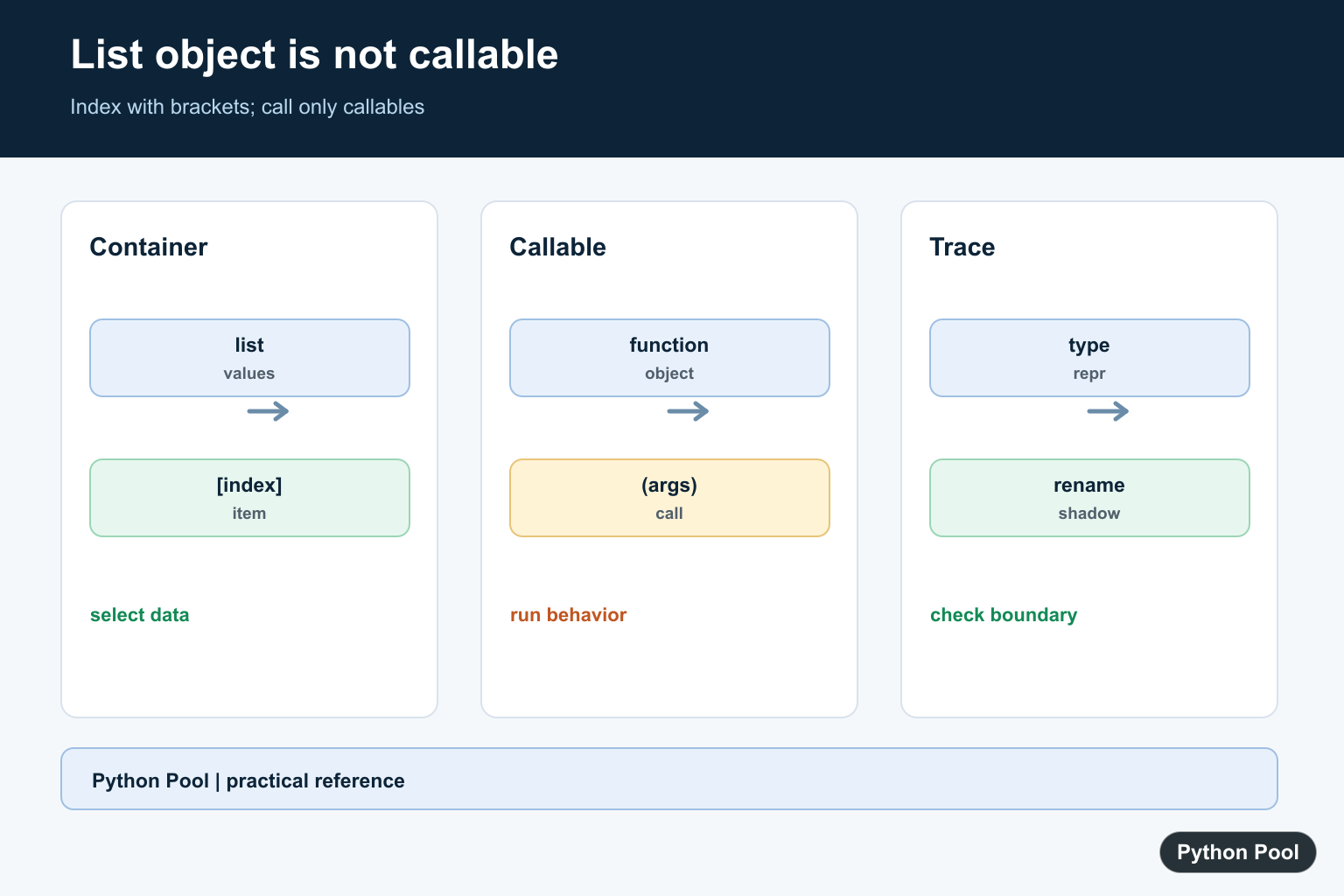 List object is not callable

Index with brackets; call only callables

Container

list
values

[index]
item

select data

Callable

function
object

(args)
call

run behavior

Trace

type
repr

rename
shadow

check boundary

Python Pool | practical reference

Python Pool